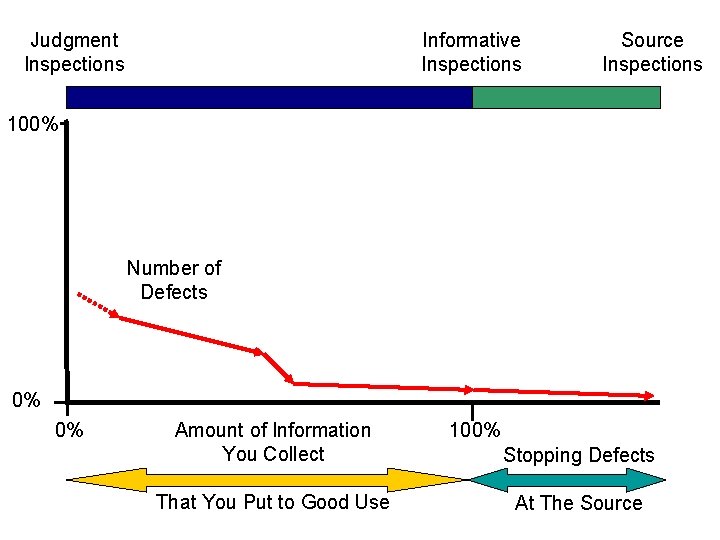 Judgment Inspections

Informative Inspections

Source Inspections

100%

Number of Defects

0%

0%

Amount of Information You Collect

100%

Stopping Defects

That You Put to Good Use

At The Source